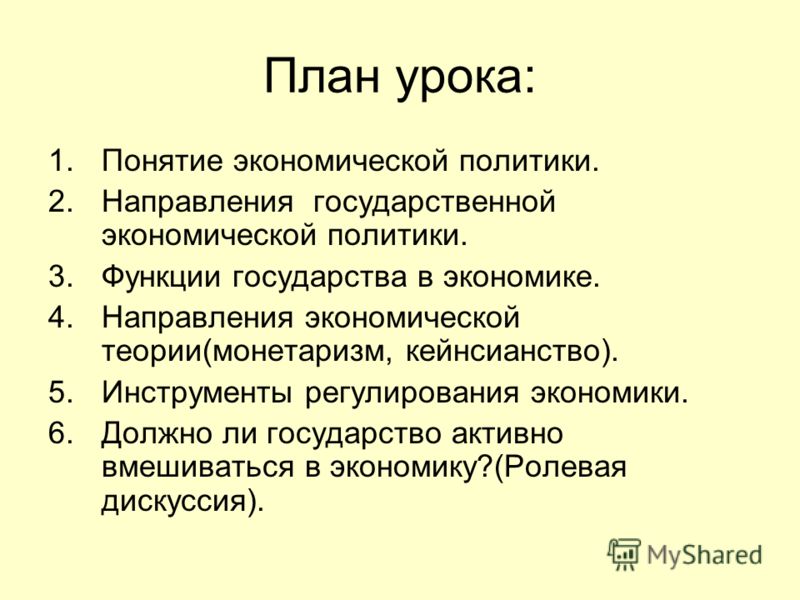 План урока:

1. Понятие экономической политики.
2. Направления государственной экономической политики.
3. Функции государства в экономике.
4. Направления экономической теории(монетаризм, кейнсианство).
5. Инструменты регулирования экономики.
6. Должно ли государство активно вмешиваться в экономику?(Ролевая дискуссия).

MyShared